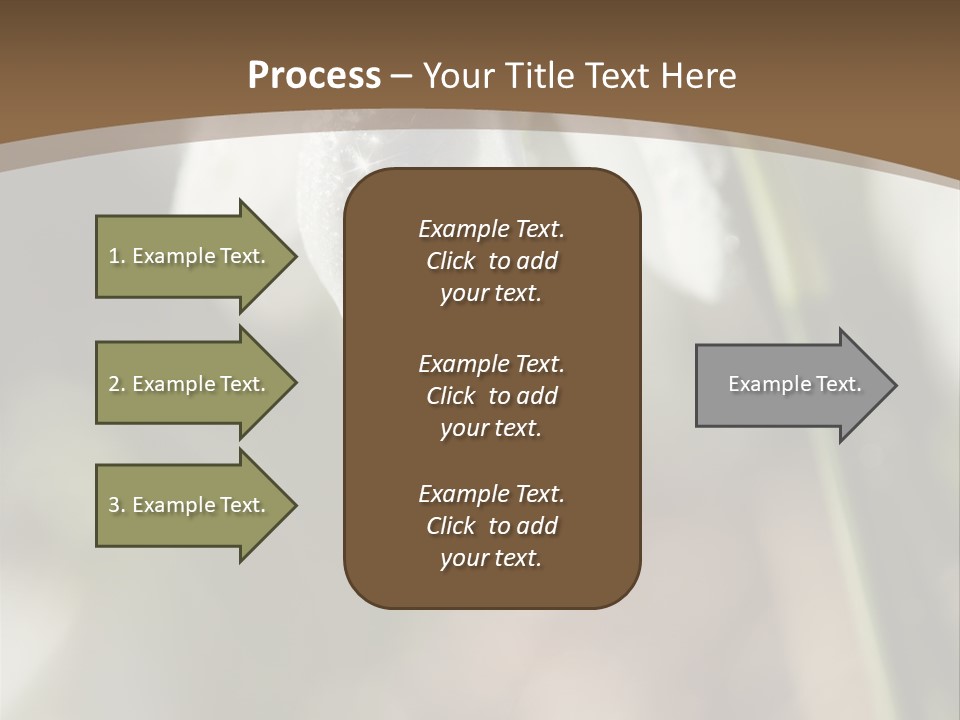 Process – Your Title Text Here

1. Example Text.

2. Example Text.

3. Example Text.

Example Text. Click to add your text.

Example Text. Click to add your text.

Example Text. Click to add your text.

Example Text.